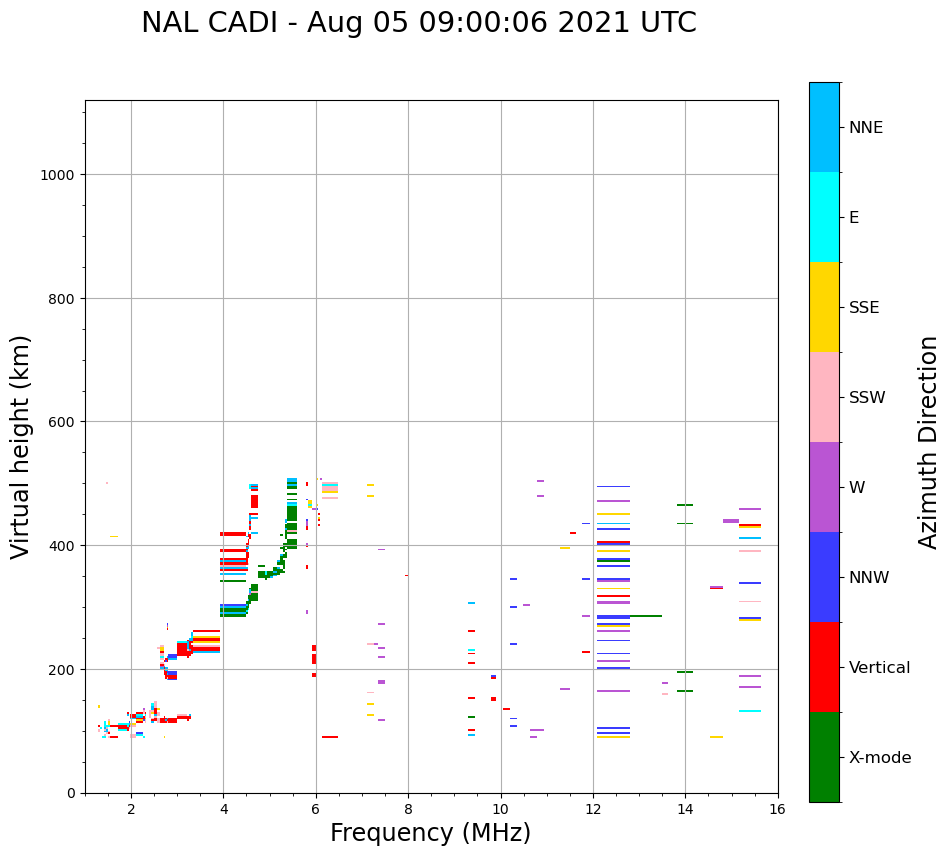 NAL CADI - Aug 05 09:00:06 2021 UTC

Virtual height (km)

1000
800
600
400
200
0

2 4 6 8 10 12 14 16

Frequency (MHz)

NNE
E
SSE
SSW
W
NNW
Vertical
X-mode

Azimuth Direction